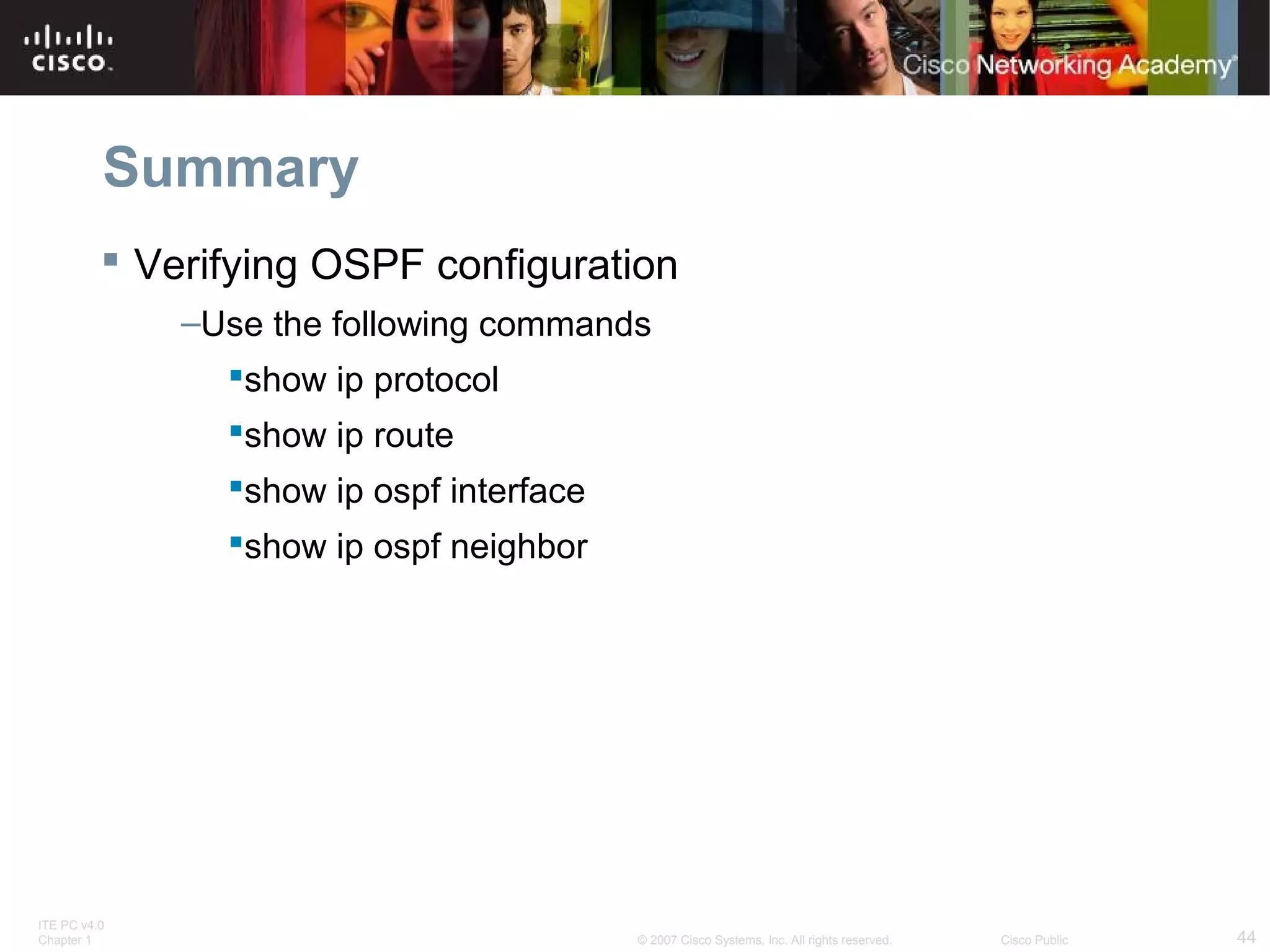 CISCO

Cisco Networking Academy®

Summary

▪ Verifying OSPF configuration

–Use the following commands

▪show ip protocol

▪show ip route

▪show ip ospf interface

▪show ip ospf neighbor

ITE PC v4.0
Chapter 1

© 2007 Cisco Systems, Inc. All rights reserved.

Cisco Public

44